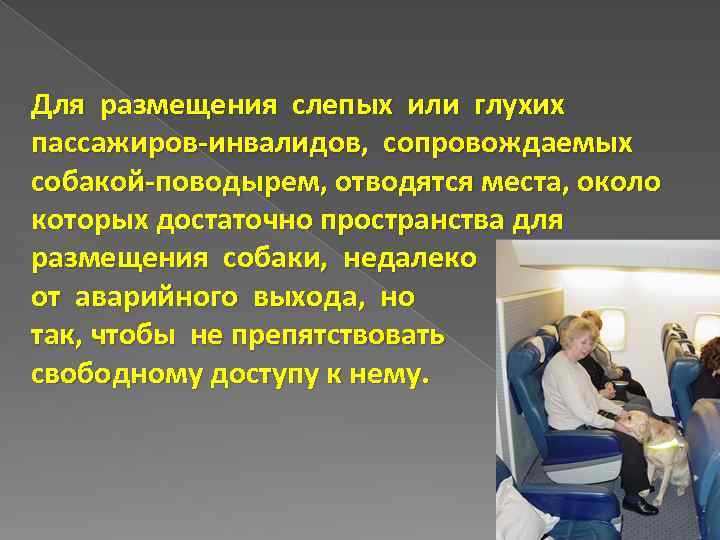 Для размещения слепых или глухих пассажиров-инвалидов, сопровождаемых собакой-поводырем, отводятся места, около которых достаточно пространства для размещения собаки, недалеко от аварийного выхода, но так, чтобы не препятствовать свободному доступу к нему.